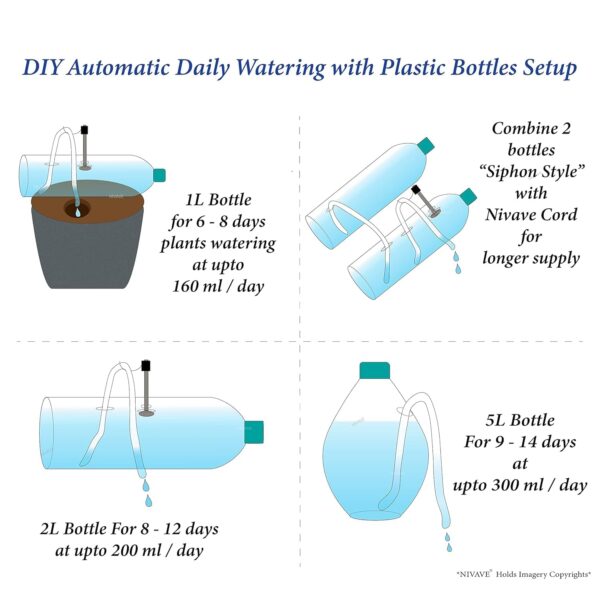 DIY Automatic Daily Watering with Plastic Bottles Setup

1L Bottle for 6 - 8 days plants watering at upto 160 ml / day

Combine 2 bottles "Siphon Style" with Nivave Cord for longer supply

2L Bottle For 8 - 12 days at upto 200 ml / day

5L Bottle For 9 - 14 days at upto 300 ml / day

*NIVAVE® Holds Imagery Copyrights*